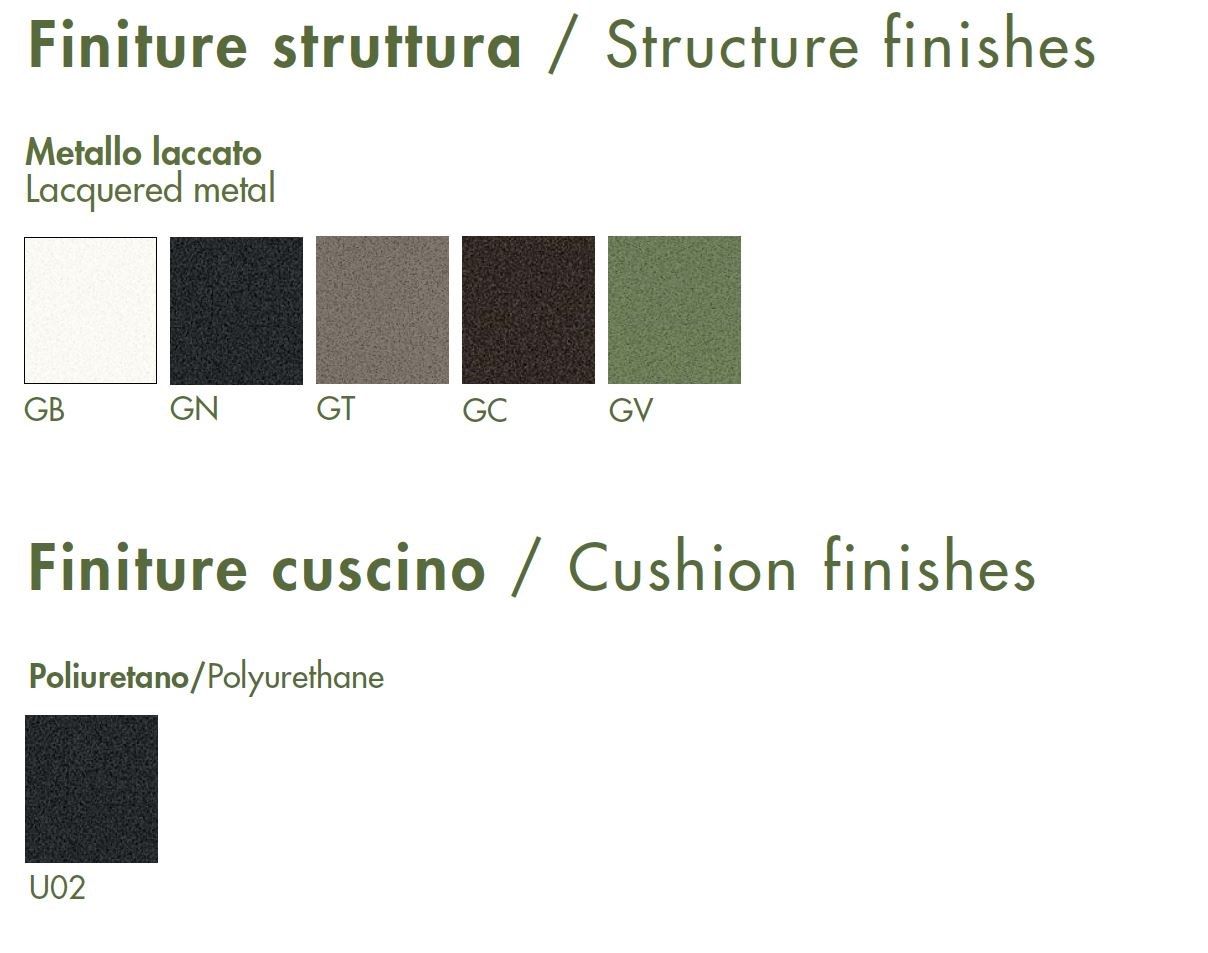 Finiture struttura / Structure finishes

Metallo laccato
Lacquered metal

GB GN GT GC GV

Finiture cuscino / Cushion finishes

Poliuretano/Polyurethane

U02